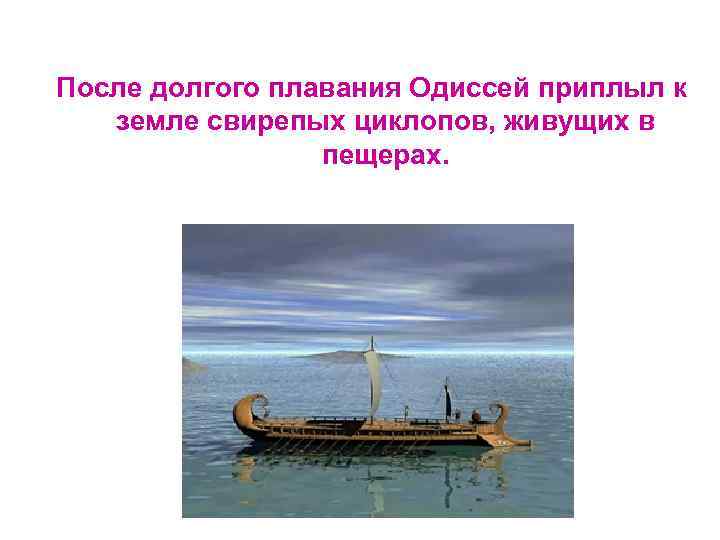 После долгого плавания Одиссей приплыл к земле свирепых циклопов, живущих в пещерах.